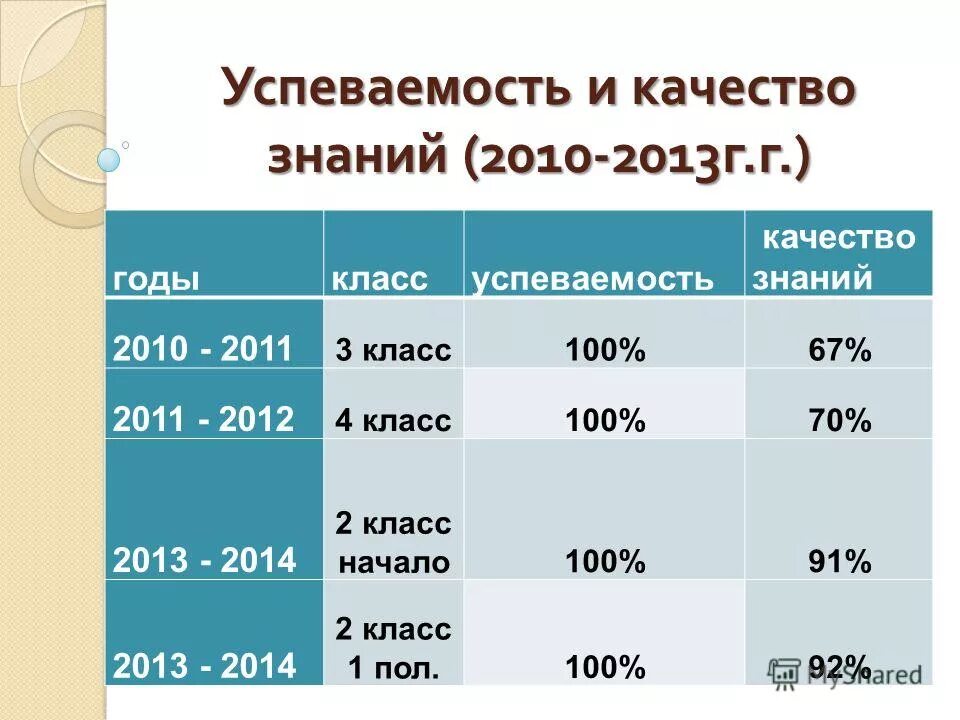 Успеваемость и качество знаний (2010-2013г.г.)

| годы | класс | успеваемость | качество знаний |
|---|---|---|---|
| 2010 - 2011 | 3 класс | 100% | 67% |
| 2011 - 2012 | 4 класс | 100% | 70% |
| 2013 - 2014 | 2 класс начало | 100% | 91% |
| 2013 - 2014 | 2 класс 1 пол. | 100% | 92% |

MyShared